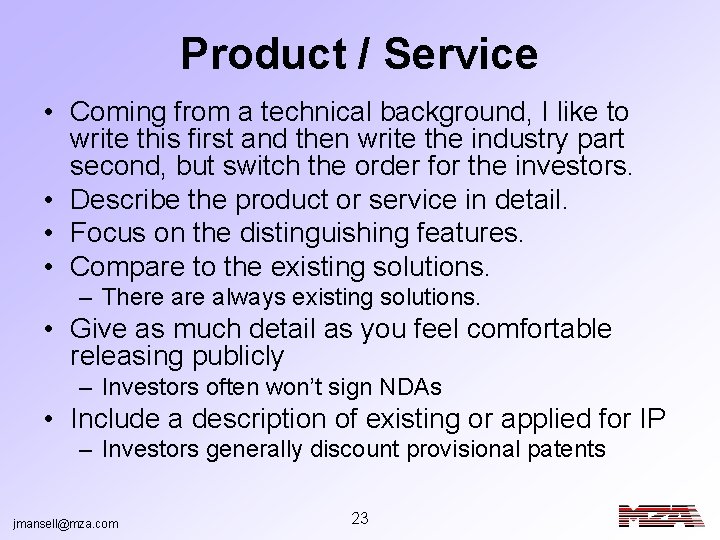 Product / Service

• Coming from a technical background, I like to write this first and then write the industry part second, but switch the order for the investors.
• Describe the product or service in detail.
• Focus on the distinguishing features.
• Compare to the existing solutions.
  – There are always existing solutions.
• Give as much detail as you feel comfortable releasing publicly
  – Investors often won't sign NDAs
• Include a description of existing or applied for IP
  – Investors generally discount provisional patents

jmansell@mza.com

23

MZA